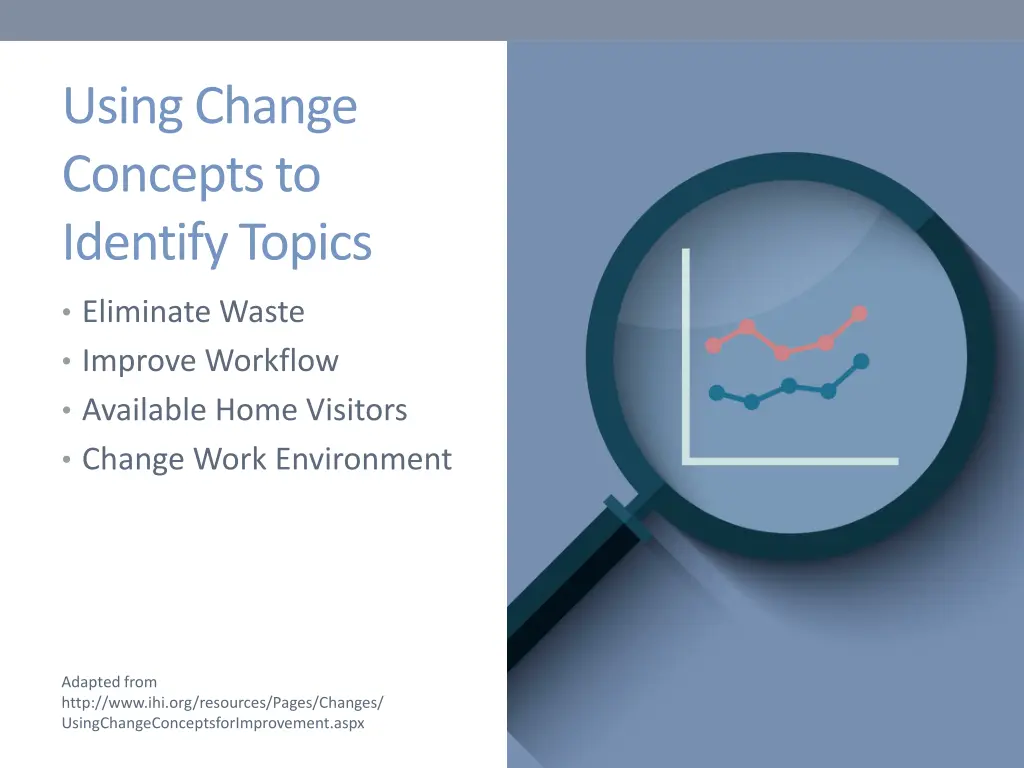 Using Change Concepts to Identify Topics

• Eliminate Waste
• Improve Workflow
• Available Home Visitors
• Change Work Environment

Adapted from http://www.ihi.org/resources/Pages/Changes/UsingChangeConceptsforImprovement.aspx